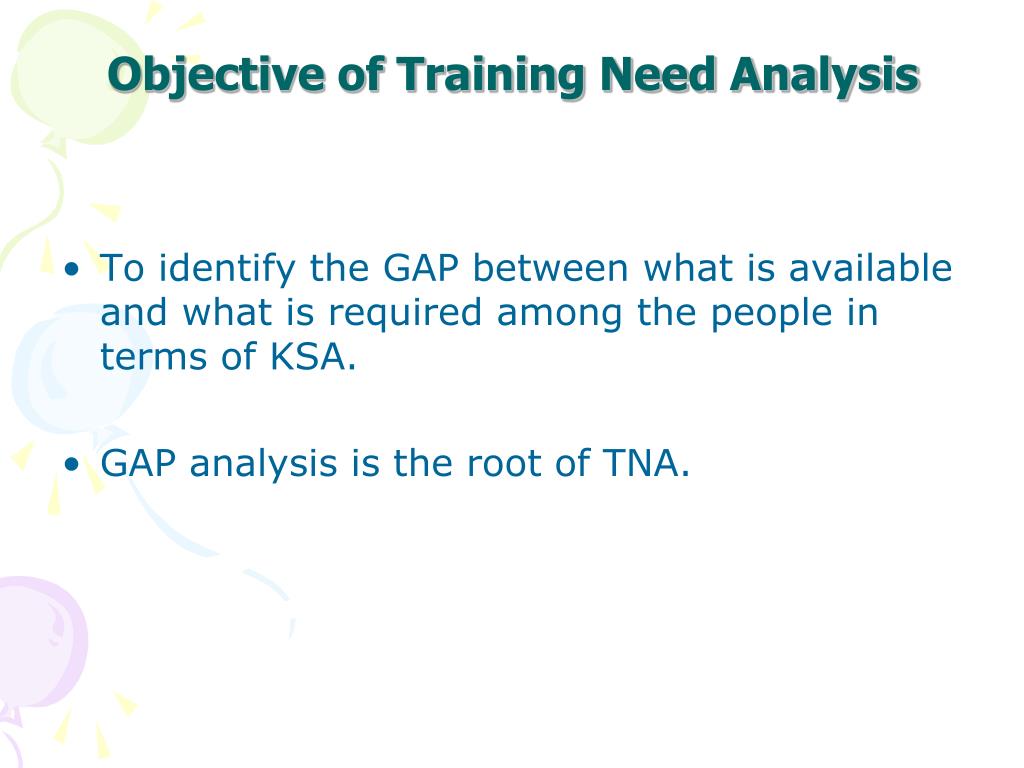 Objective of Training Need Analysis

• To identify the GAP between what is available and what is required among the people in terms of KSA.

• GAP analysis is the root of TNA.